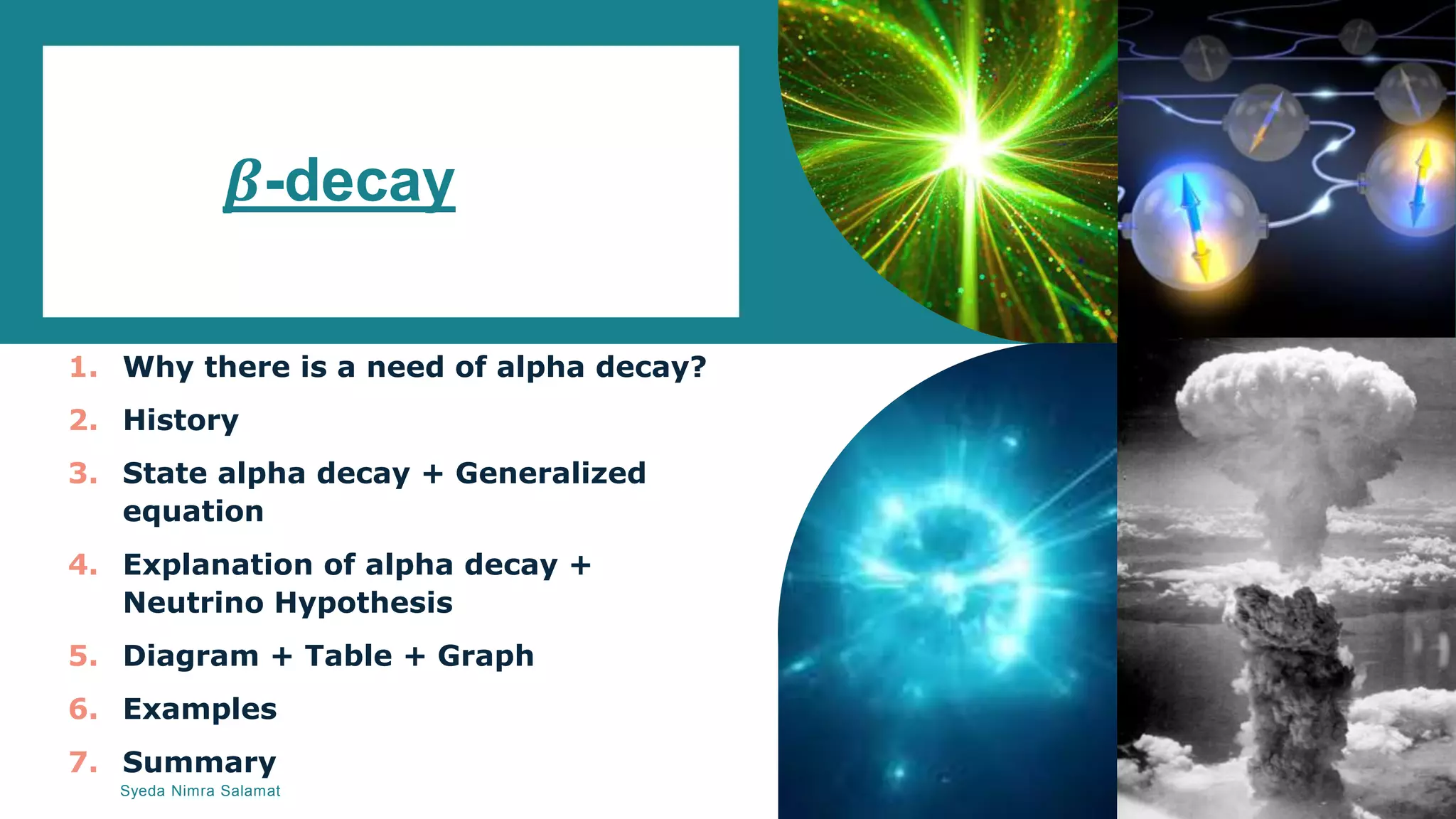 $\beta$-decay

1. Why there is a need of alpha decay?
2. History
3. State alpha decay + Generalized equation
4. Explanation of alpha decay + Neutrino Hypothesis
5. Diagram + Table + Graph
6. Examples
7. Summary

Syeda Nimra Salamat